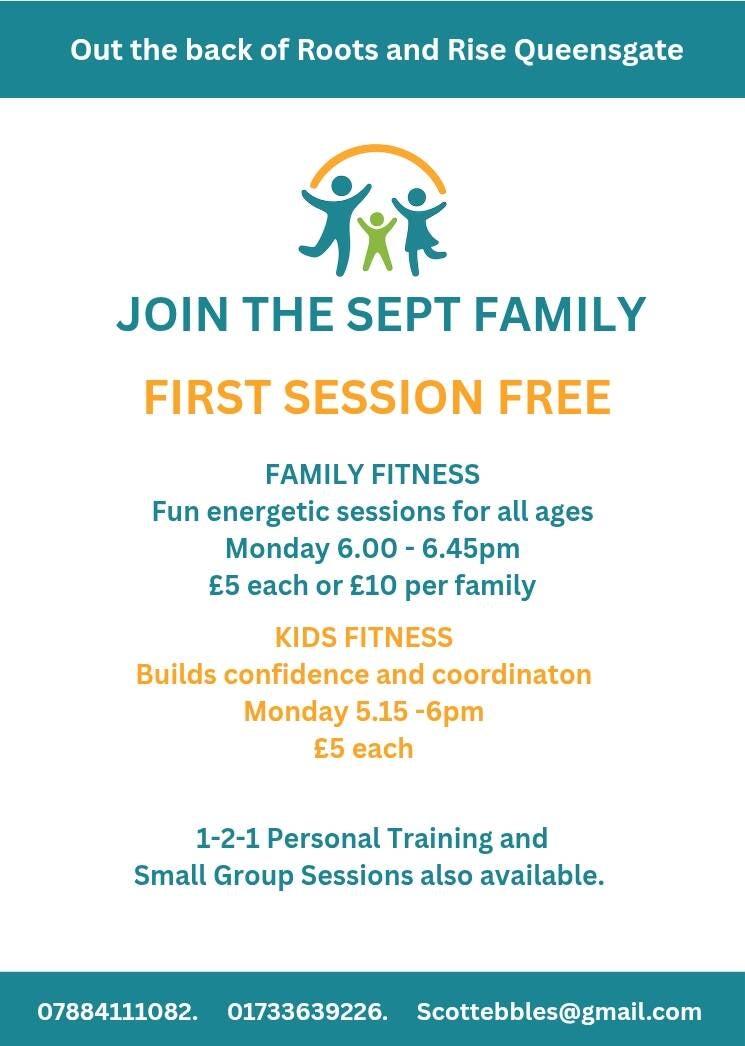 Out the back of Roots and Rise Queensgate

JOIN THE SEPT FAMILY

FIRST SESSION FREE

FAMILY FITNESS
Fun energetic sessions for all ages
Monday 6.00 - 6.45pm
£5 each or £10 per family

KIDS FITNESS
Builds confidence and coordinaton
Monday 5.15 -6pm
£5 each

1-2-1 Personal Training and
Small Group Sessions also available.

07884111082. 01733639226. Scottebbles@gmail.com